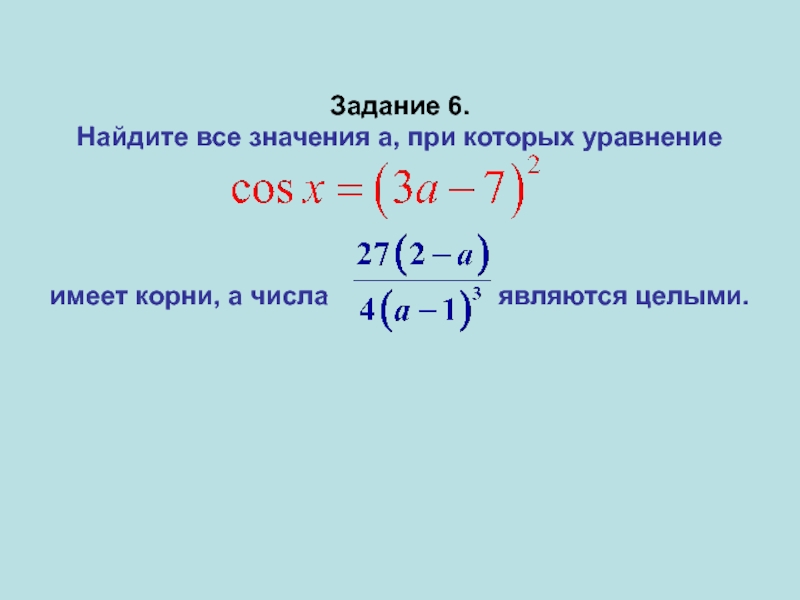 Задание 6.
Найдите все значения а, при которых уравнение

$\cos x = (3a-7)^2$

имеет корни, а числа $\frac{27(2-a)}{4(a-1)^3}$ являются целыми.